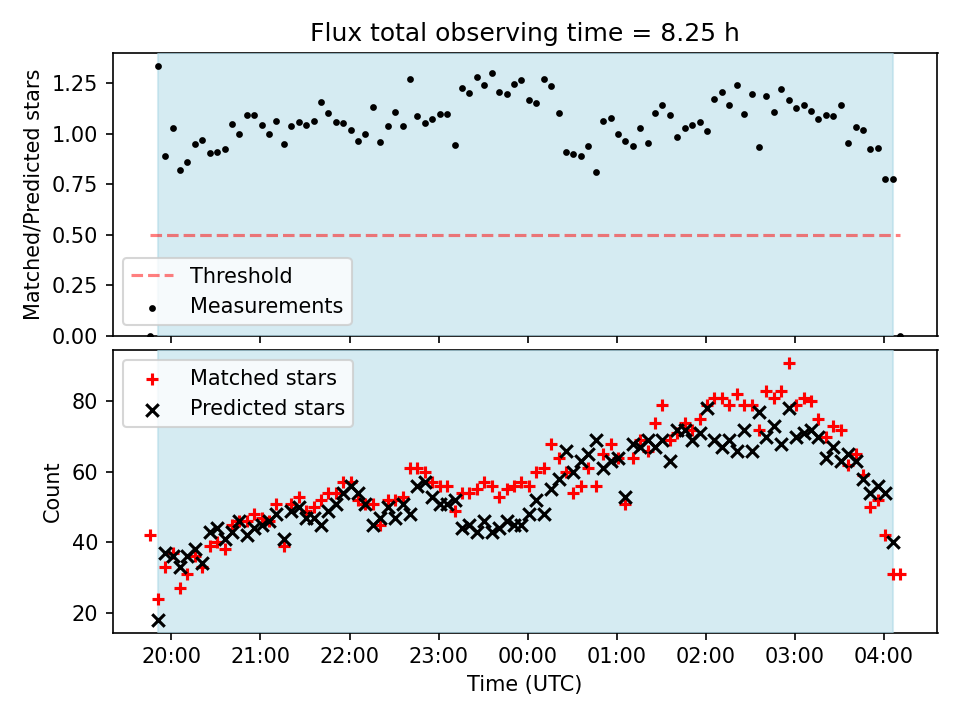 Flux total observing time = 8.25 h

Matched/Predicted stars

1.25
1.00
0.75
0.50
0.25
0.00

Threshold
Measurements

Matched stars
Predicted stars

Count

80
60
40
20

20:00
21:00
22:00
23:00
00:00
01:00
02:00
03:00
04:00

Time (UTC)